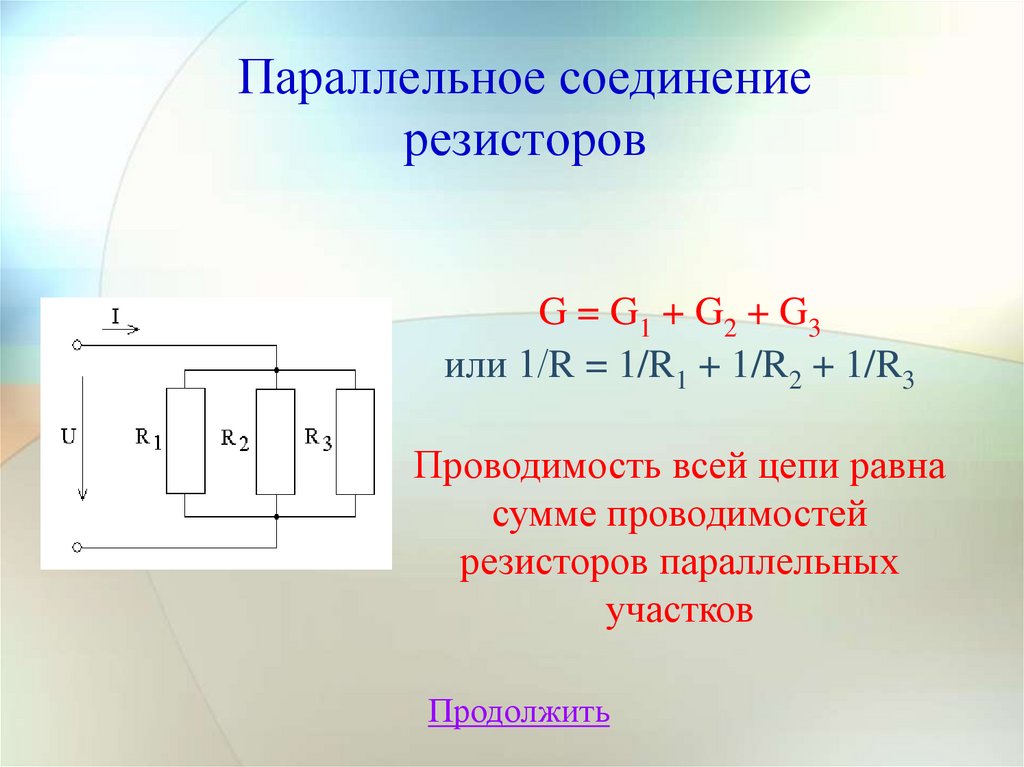 Параллельное соединение резисторов

I
U
$R_1$
$R_2$
$R_3$

$G = G_1 + G_2 + G_3$
или $1/R = 1/R_1 + 1/R_2 + 1/R_3$

Проводимость всей цепи равна сумме проводимостей резисторов параллельных участков

Продолжить